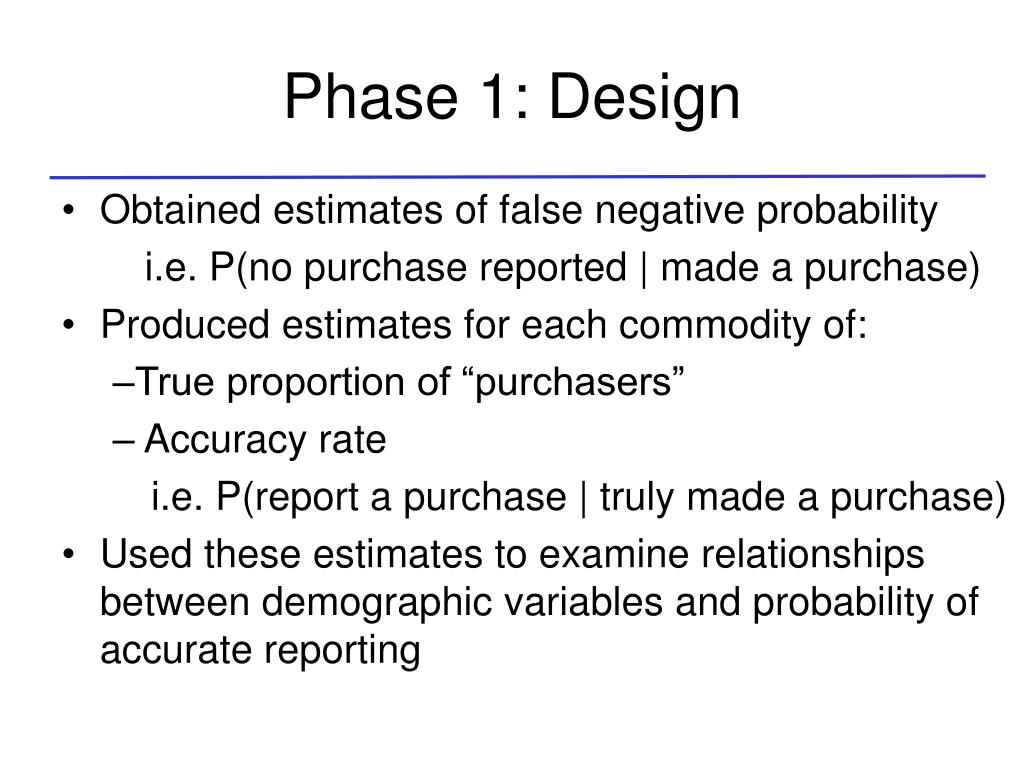 Phase 1: Design

• Obtained estimates of false negative probability
i.e. P(no purchase reported | made a purchase)
• Produced estimates for each commodity of:
–True proportion of “purchasers”
– Accuracy rate
i.e. P(report a purchase | truly made a purchase)
• Used these estimates to examine relationships between demographic variables and probability of accurate reporting